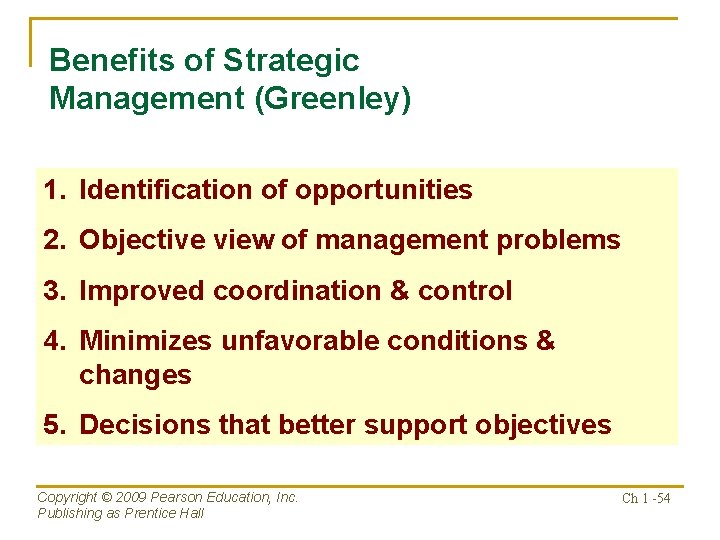 Benefits of Strategic Management (Greenley)

1. Identification of opportunities
2. Objective view of management problems
3. Improved coordination & control
4. Minimizes unfavorable conditions & changes
5. Decisions that better support objectives

Copyright © 2009 Pearson Education, Inc.
Publishing as Prentice Hall

Ch 1 -54